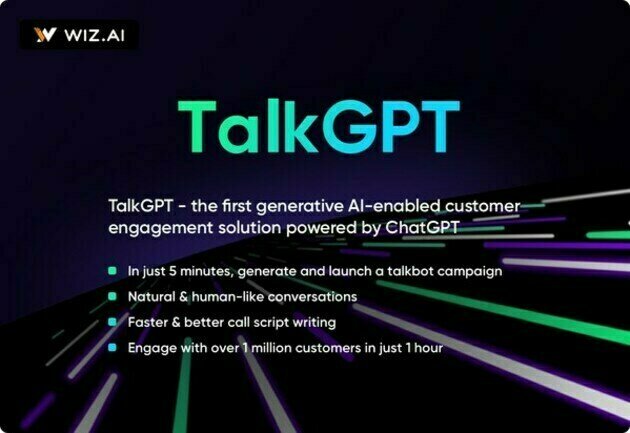 WIZ.AI

TalkGPT

TalkGPT - the first generative AI-enabled customer engagement solution powered by ChatGPT

In just 5 minutes, generate and launch a talkbot campaign

Natural & human-like conversations

Faster & better call script writing

Engage with over 1 million customers in just 1 hour